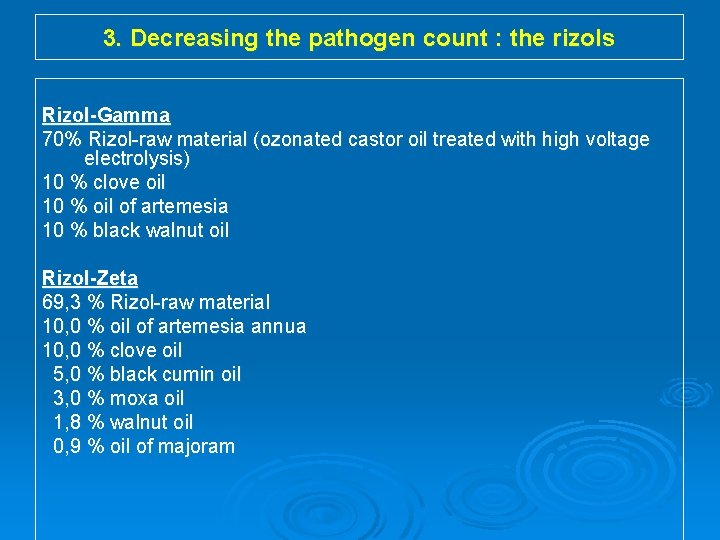 3. Decreasing the pathogen count : the rizols

Rizol-Gamma
70% Rizol-raw material (ozonated castor oil treated with high voltage electrolysis)
10 % clove oil
10 % oil of artemesia
10 % black walnut oil

Rizol-Zeta
69,3 % Rizol-raw material
10,0 % oil of artemesia annua
10,0 % clove oil
5,0 % black cumin oil
3,0 % moxa oil
1,8 % walnut oil
0,9 % oil of majoram